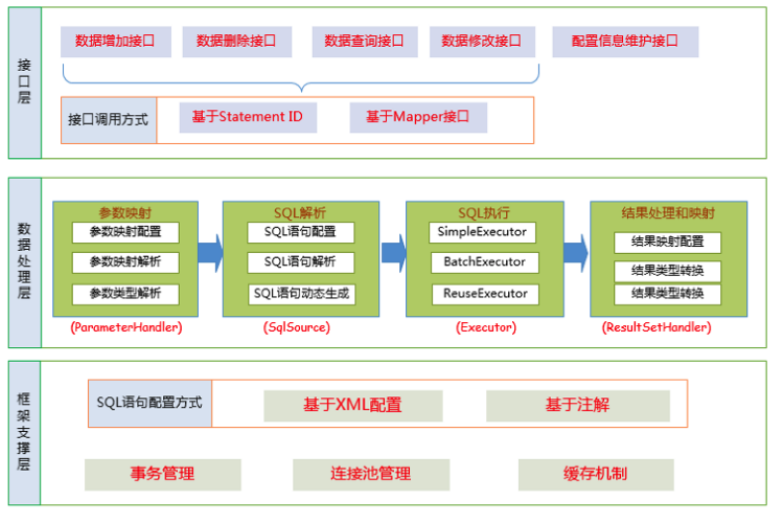 接口层

数据增加接口
数据删除接口
数据查询接口
数据修改接口
配置信息维护接口

接口调用方式
基于Statement ID
基于Mapper接口

数据处理层

参数映射
参数映射配置
参数映射解析
参数类型解析
(ParameterHandler)

SQL解析
SQL语句配置
SQL语句解析
SQL语句动态生成
(SqlSource)

SQL执行
SimpleExecutor
BatchExecutor
ReuseExecutor
(Executor)

结果处理和映射
结果映射配置
结果类型转换
结果类型转换
(ResultSetHandler)

框架支撑层

SQL语句配置方式
基于XML配置
基于注解

事务管理
连接池管理
缓存机制